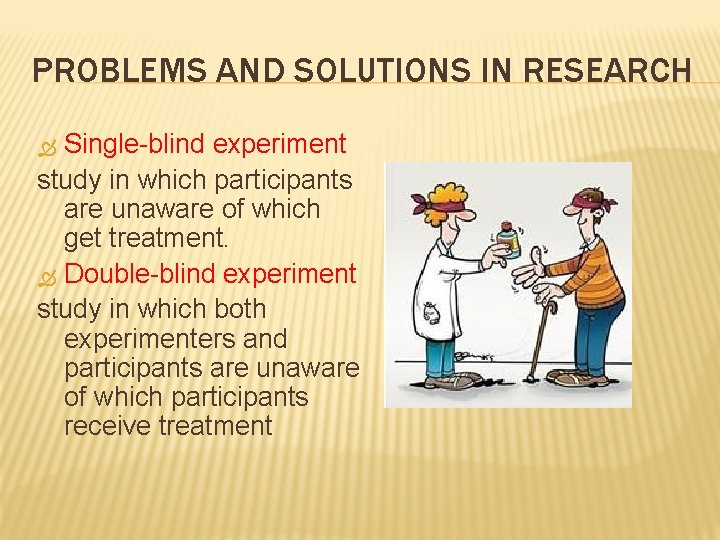 PROBLEMS AND SOLUTIONS IN RESEARCH

Single-blind experiment

study in which participants are unaware of which get treatment.

Double-blind experiment

study in which both experimenters and participants are unaware of which participants receive treatment